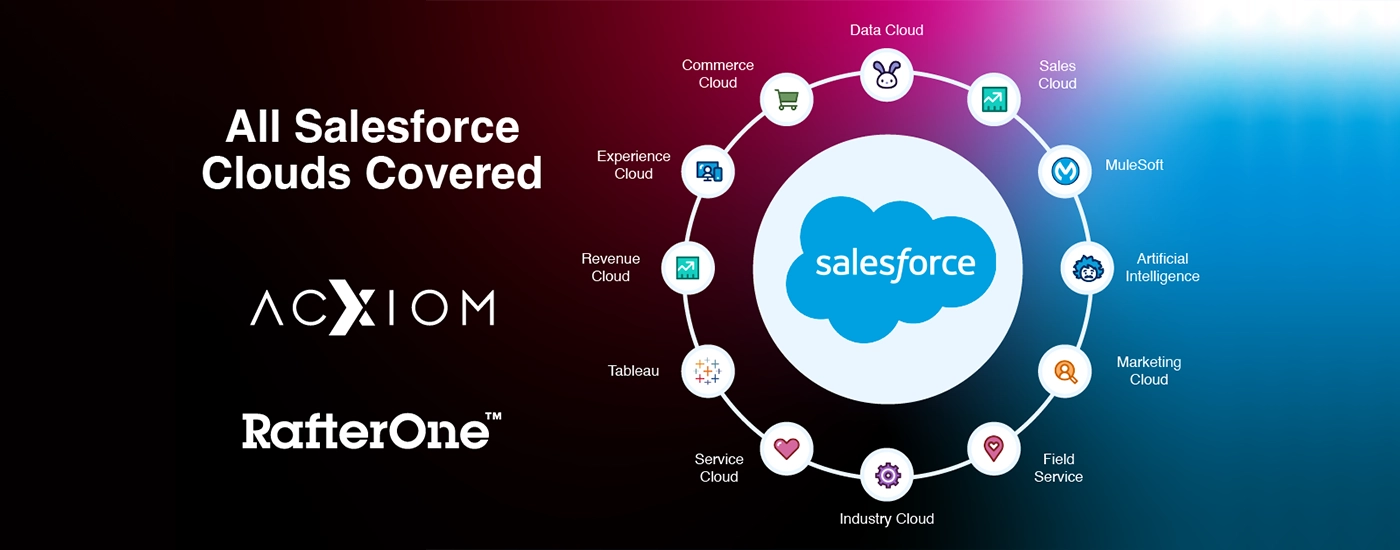 All Salesforce Clouds Covered

ACXIOM

RafterOne™

salesforce

Data Cloud

Sales Cloud

MuleSoft

Artificial Intelligence

Marketing Cloud

Field Service

Industry Cloud

Service Cloud

Tableau

Revenue Cloud

Experience Cloud

Commerce Cloud